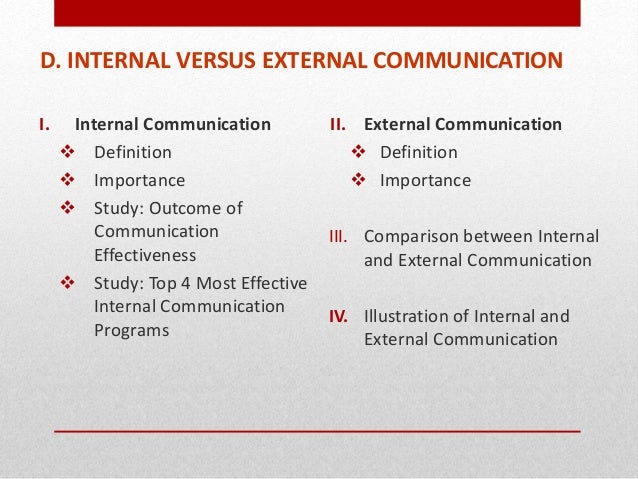 D. INTERNAL VERSUS EXTERNAL COMMUNICATION

I. Internal Communication
❖ Definition
❖ Importance
❖ Study: Outcome of Communication Effectiveness
❖ Study: Top 4 Most Effective Internal Communication Programs

II. External Communication
❖ Definition
❖ Importance

III. Comparison between Internal and External Communication

IV. Illustration of Internal and External Communication